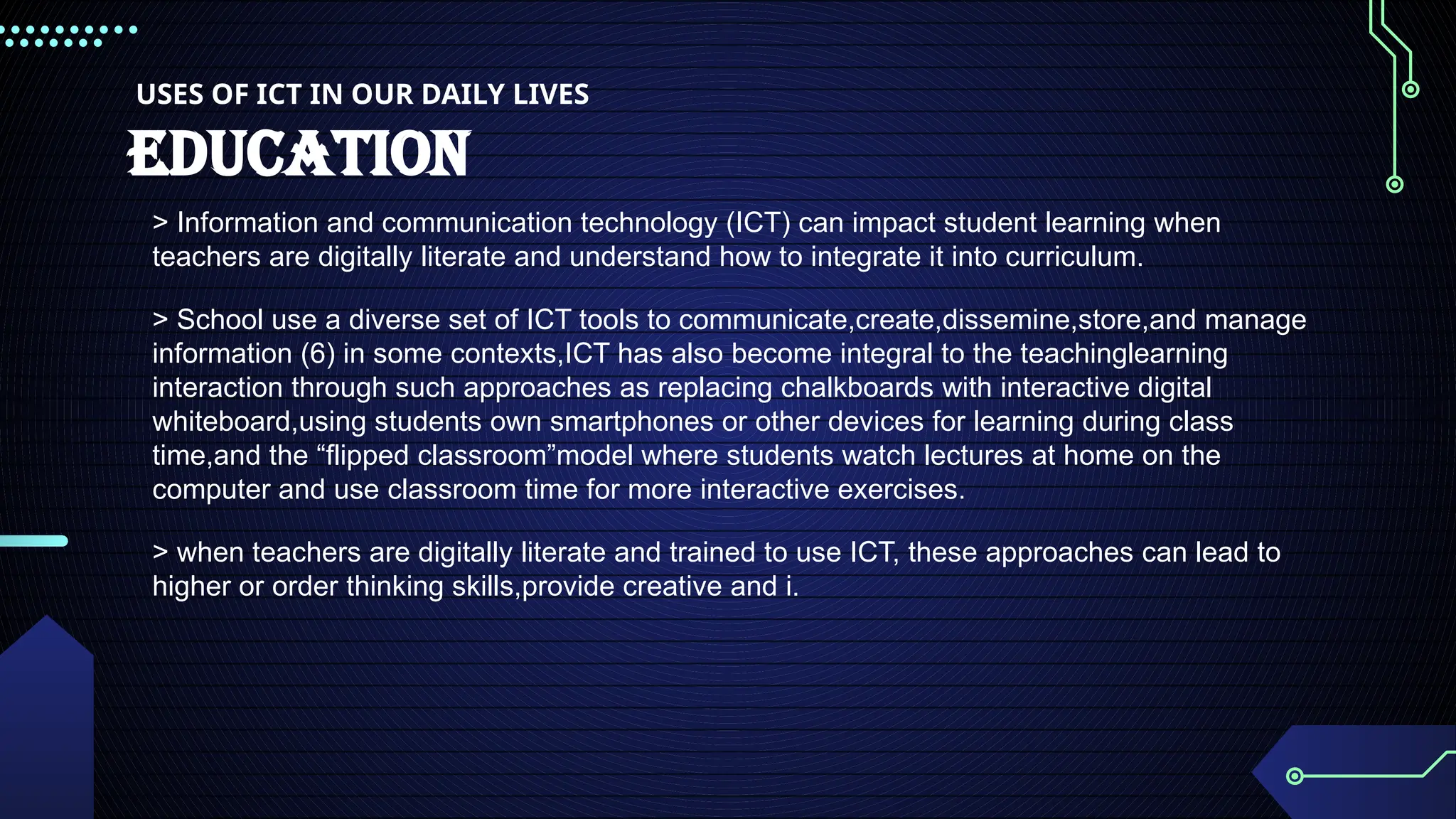 USES OF ICT IN OUR DAILY LIVES

EDUCATION

> Information and communication technology (ICT) can impact student learning when teachers are digitally literate and understand how to integrate it into curriculum.

> School use a diverse set of ICT tools to communicate,create,dissemine,store,and manage information (6) in some contexts,ICT has also become integral to the teachinglearning interaction through such approaches as replacing chalkboards with interactive digital whiteboard,using students own smartphones or other devices for learning during class time,and the “flipped classroom”model where students watch lectures at home on the computer and use classroom time for more interactive exercises.

> when teachers are digitally literate and trained to use ICT, these approaches can lead to higher or order thinking skills,provide creative and i.